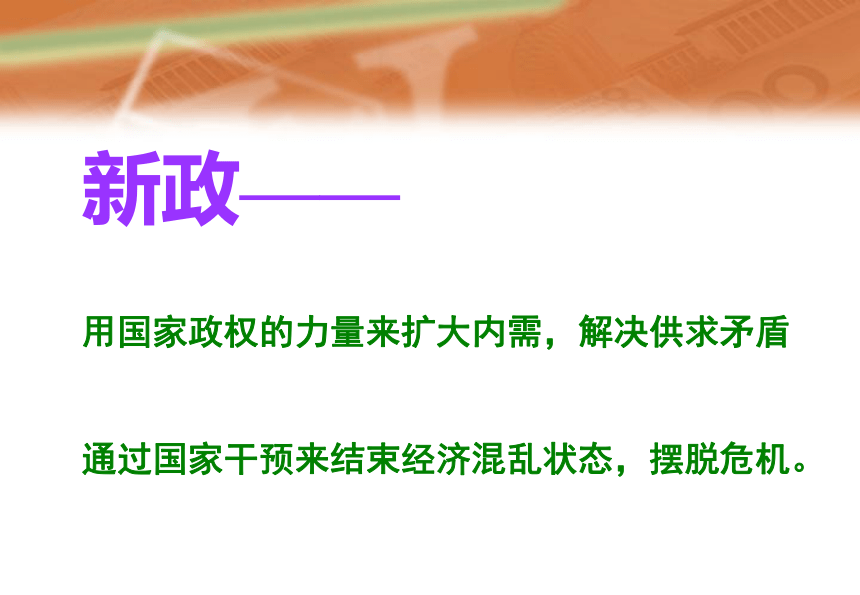 新政——

用国家政权的力量来扩大内需，解决供求矛盾

通过国家干预来结束经济混乱状态，摆脱危机。